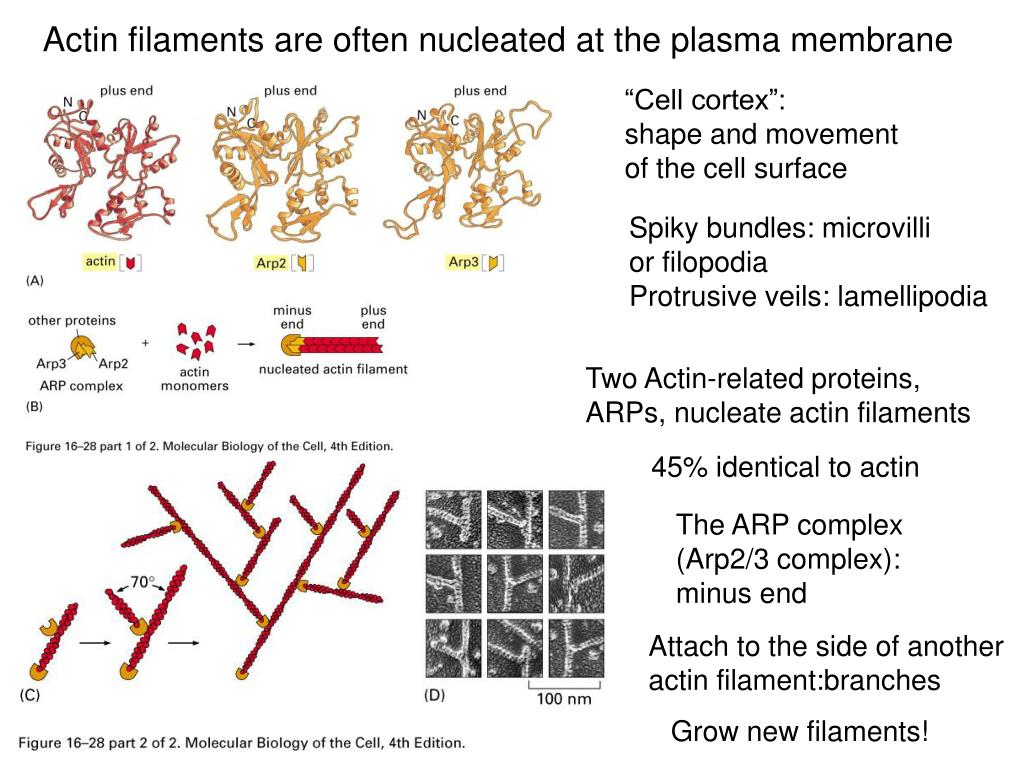 Actin filaments are often nucleated at the plasma membrane

plus end
N
C
actin

plus end
N
C
Arp2

plus end
N
C
Arp3

(A)

other proteins
Arp3
Arp2
ARP complex
+
actin monomers
minus end
plus end
nucleated actin filament
(B)

Figure 16–28 part 1 of 2. Molecular Biology of the Cell, 4th Edition.

70°
(C)
(D)
100 nm

Figure 16–28 part 2 of 2. Molecular Biology of the Cell, 4th Edition.

“Cell cortex”: shape and movement of the cell surface

Spiky bundles: microvilli or filopodia
Protrusive veils: lamellipodia

Two Actin-related proteins, ARPs, nucleate actin filaments

45% identical to actin

The ARP complex (Arp2/3 complex): minus end

Attach to the side of another actin filament:branches

Grow new filaments!